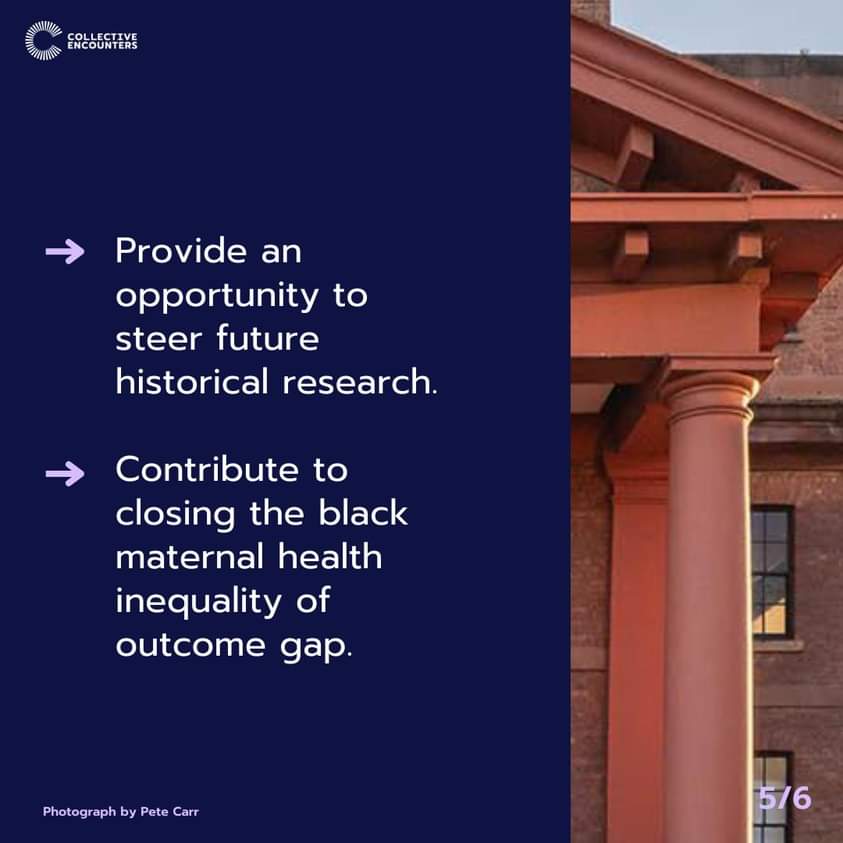 COLLECTIVE ENCOUNTERS

→ Provide an opportunity to steer future historical research.

→ Contribute to closing the black maternal health inequality of outcome gap.

Photograph by Pete Carr

5/6